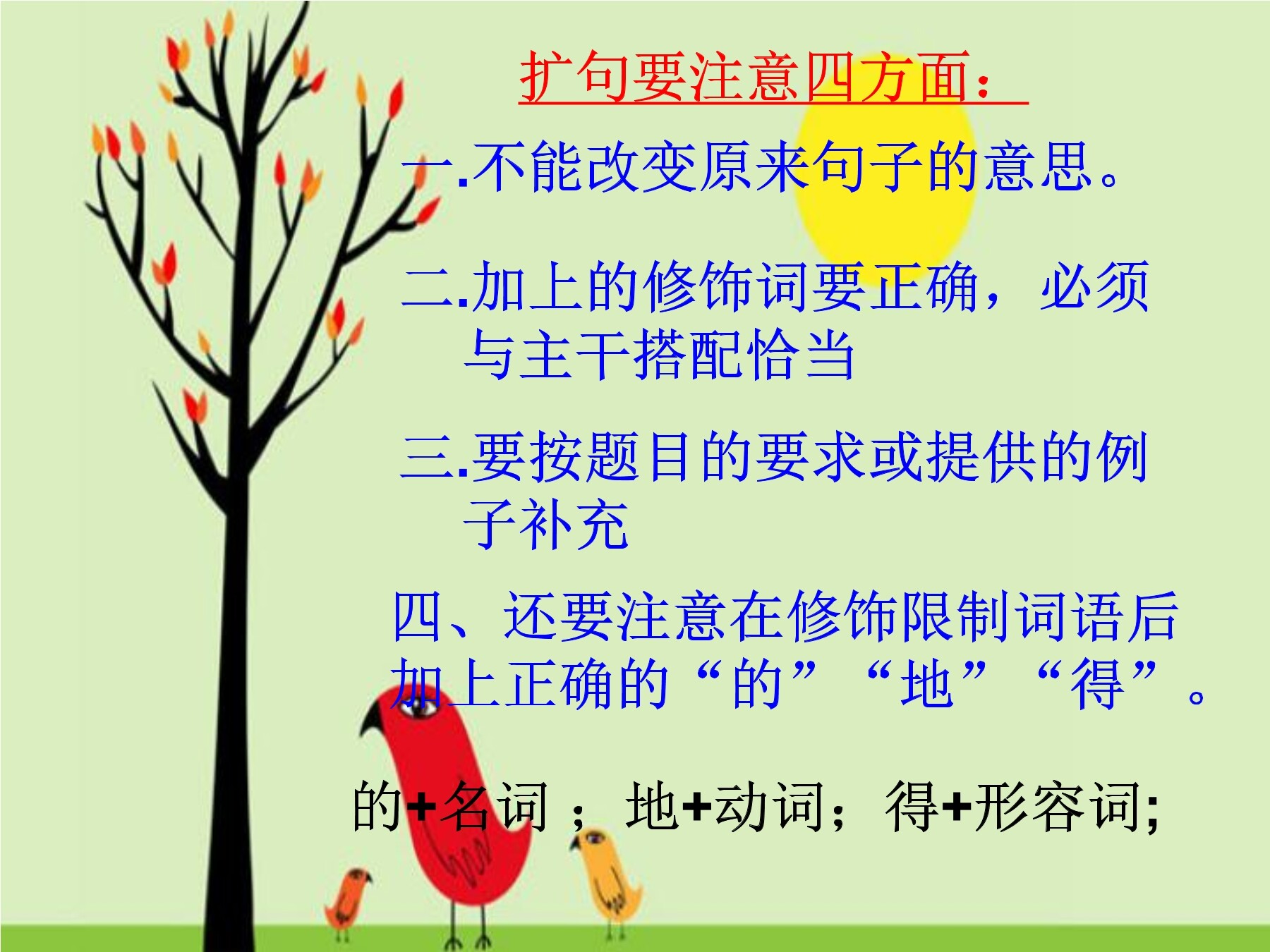 扩句要注意四方面：

一.不能改变原来句子的意思。

二.加上的修饰词要正确，必须与主干搭配恰当

三.要按题目的要求或提供的例子补充

四、还要注意在修饰限制词语后加上正确的“的”“地”“得”。

的+名词；地+动词；得+形容词;